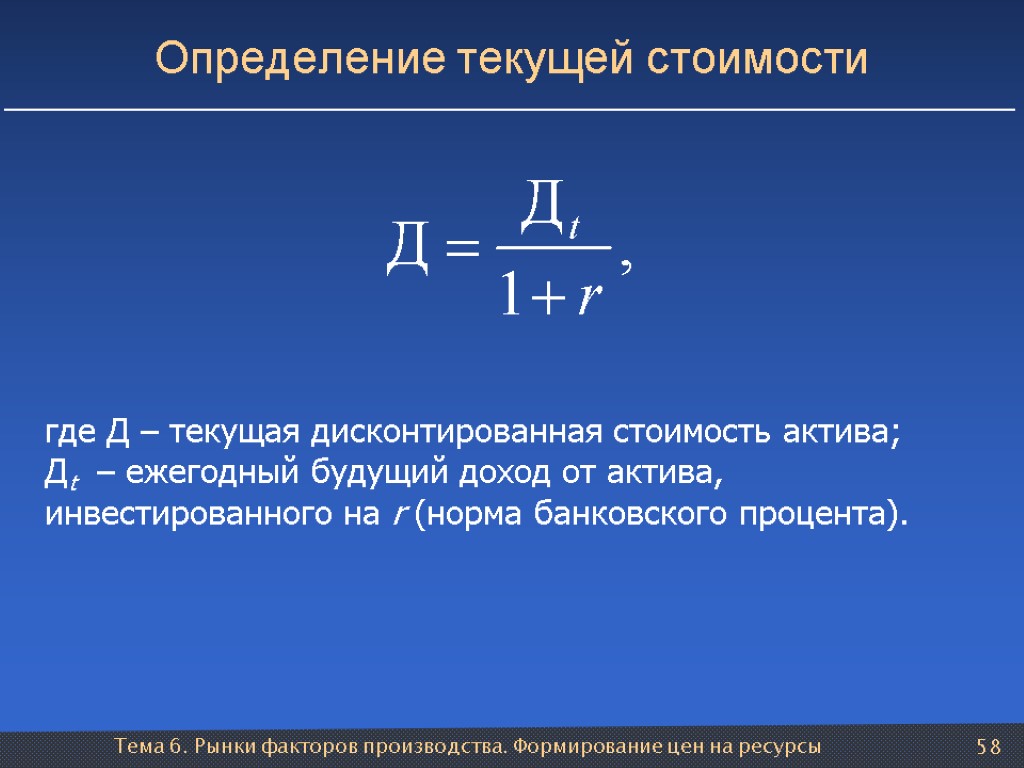 Определение текущей стоимости

$Д = \frac{Д_t}{1+r},$

где Д – текущая дисконтированная стоимость актива; $Д_t$ – ежегодный будущий доход от актива, инвестированного на $r$ (норма банковского процента).

Тема 6. Рынки факторов производства. Формирование цен на ресурсы

58